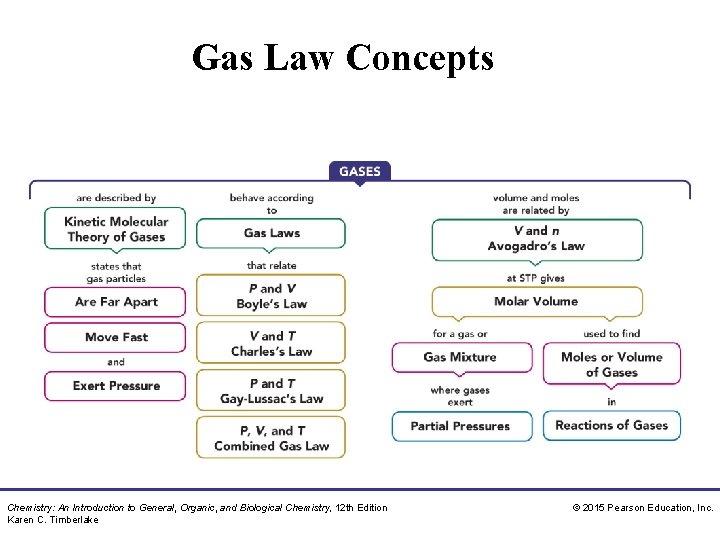 Gas Law Concepts

GASES

are described by

Kinetic Molecular Theory of Gases

states that gas particles

Are Far Apart

Move Fast

and

Exert Pressure

behave according to

Gas Laws

that relate

P and V
Boyle's Law

V and T
Charles's Law

P and T
Gay-Lussac's Law

P, V, and T
Combined Gas Law

volume and moles are related by

V and n
Avogadro's Law

at STP gives

Molar Volume

for a gas or

Gas Mixture

where gases exert

Partial Pressures

used to find

Moles or Volume of Gases

in

Reactions of Gases

Chemistry: An Introduction to General, Organic, and Biological Chemistry, 12th Edition
Karen C. Timberlake

© 2015 Pearson Education, Inc.